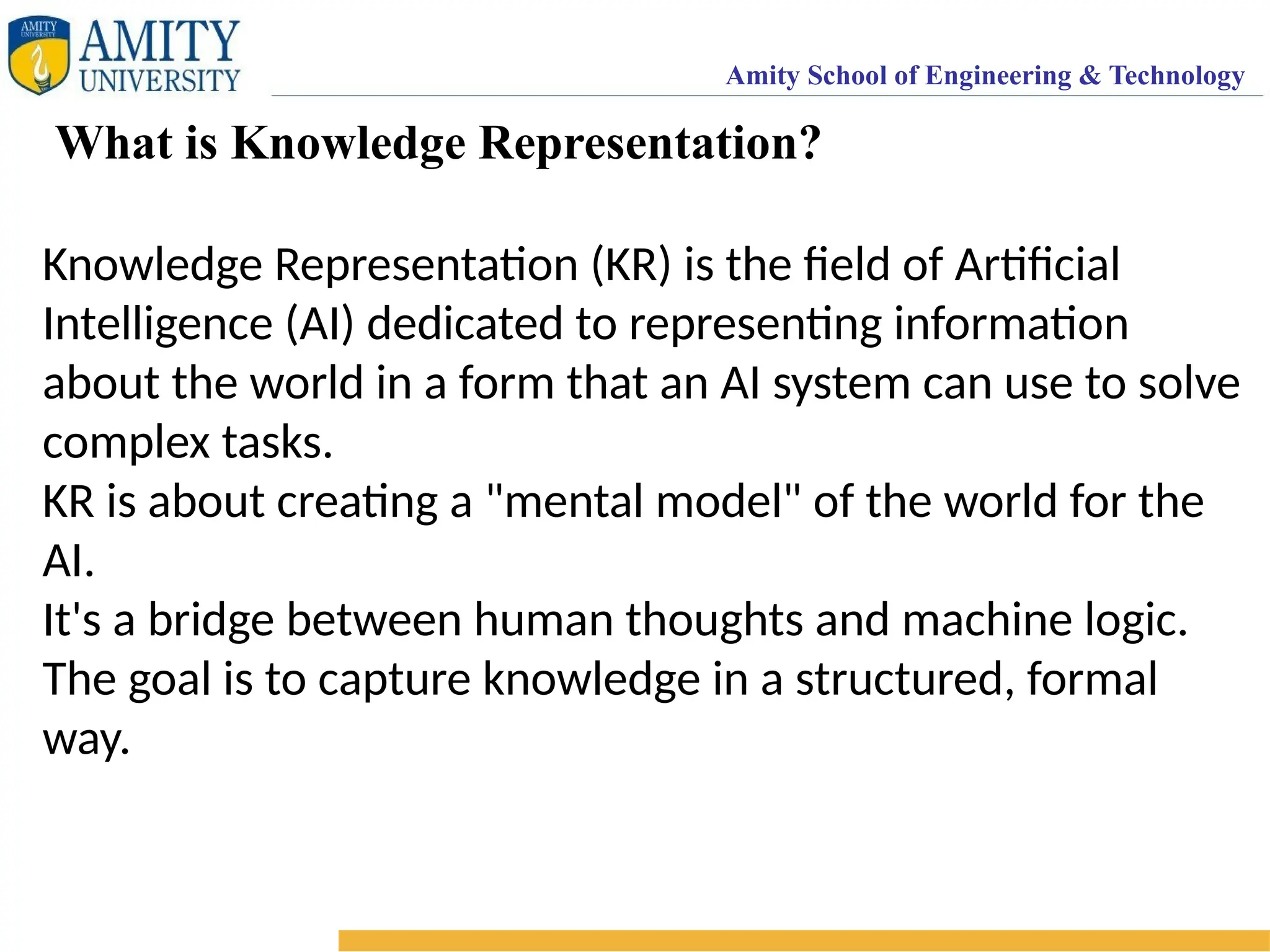 AMITY UNIVERSITY
AMITY
UNIVERSITY

Amity School of Engineering & Technology

What is Knowledge Representation?

Knowledge Representation (KR) is the field of Artificial Intelligence (AI) dedicated to representing information about the world in a form that an AI system can use to solve complex tasks.
KR is about creating a "mental model" of the world for the AI.
It's a bridge between human thoughts and machine logic.
The goal is to capture knowledge in a structured, formal way.